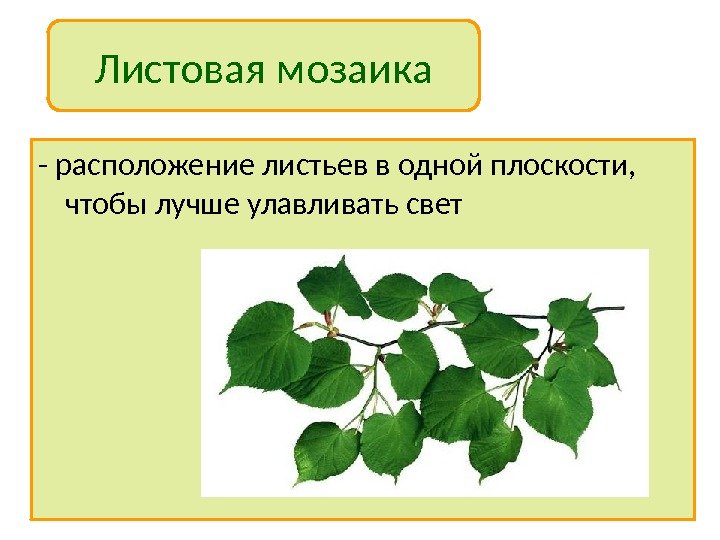 Листовая мозаика

- расположение листьев в одной плоскости, чтобы лучше улавливать свет